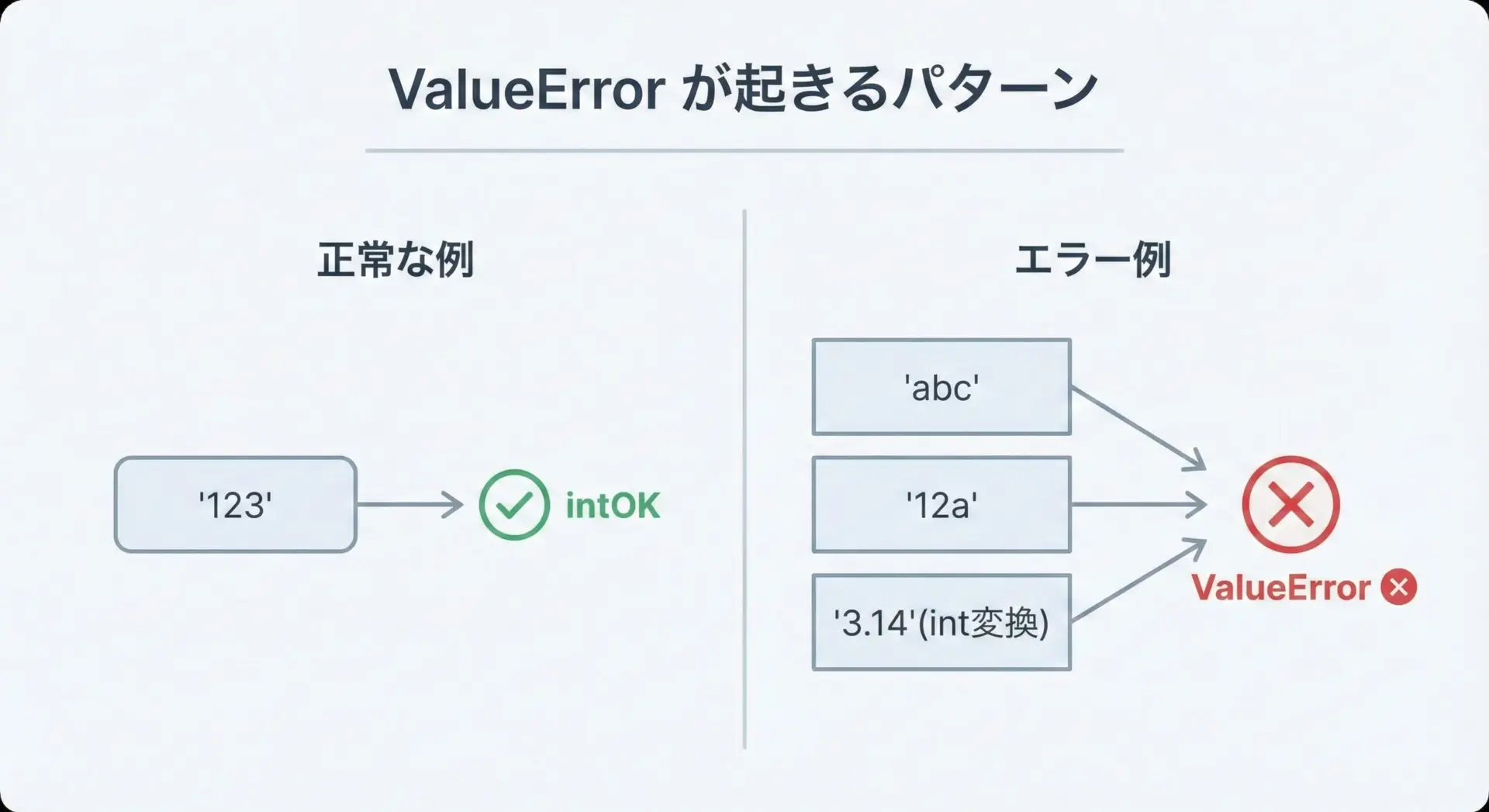 ValueError が起きるパターン

正常な例

'123'

intOK

エラー例

'abc'

'12a'

'3.14'(int変換)

ValueError